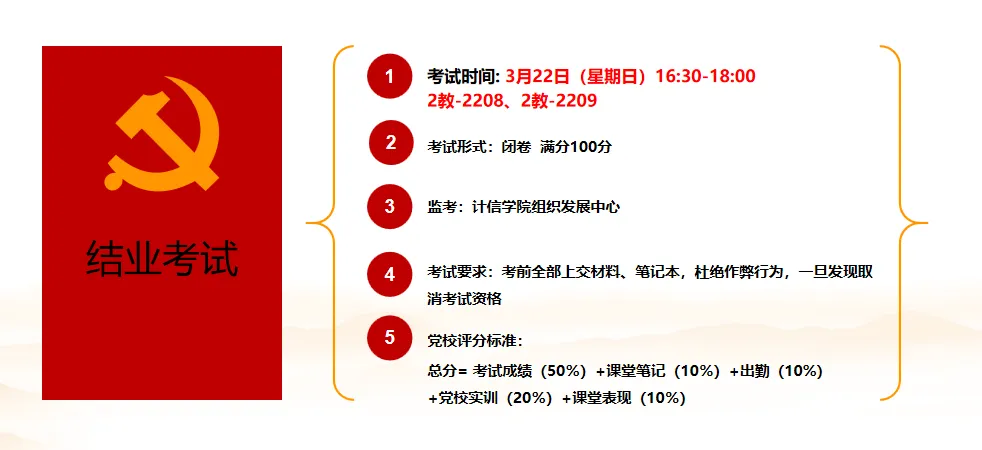 结业考试

1 考试时间: 3月22日（星期日）16:30-18:00
2教-2208、2教-2209

2 考试形式：闭卷 满分100分

3 监考：计信学院组织发展中心

4 考试要求：考前全部上交材料、笔记本，杜绝作弊行为，一旦发现取消考试资格

5 党校评分标准：
总分= 考试成绩（50%）+课堂笔记（10%）+出勤（10%）+党校实训（20%）+课堂表现（10%）